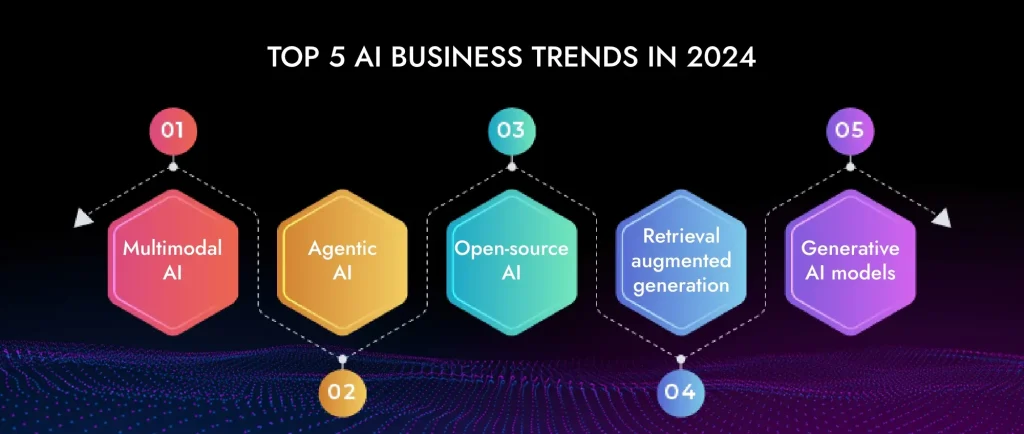 TOP 5 AI BUSINESS TRENDS IN 2024

01

Multimodal AI

02

Agentic AI

03

Open-source AI

04

Retrieval augmented generation

05

Generative AI models